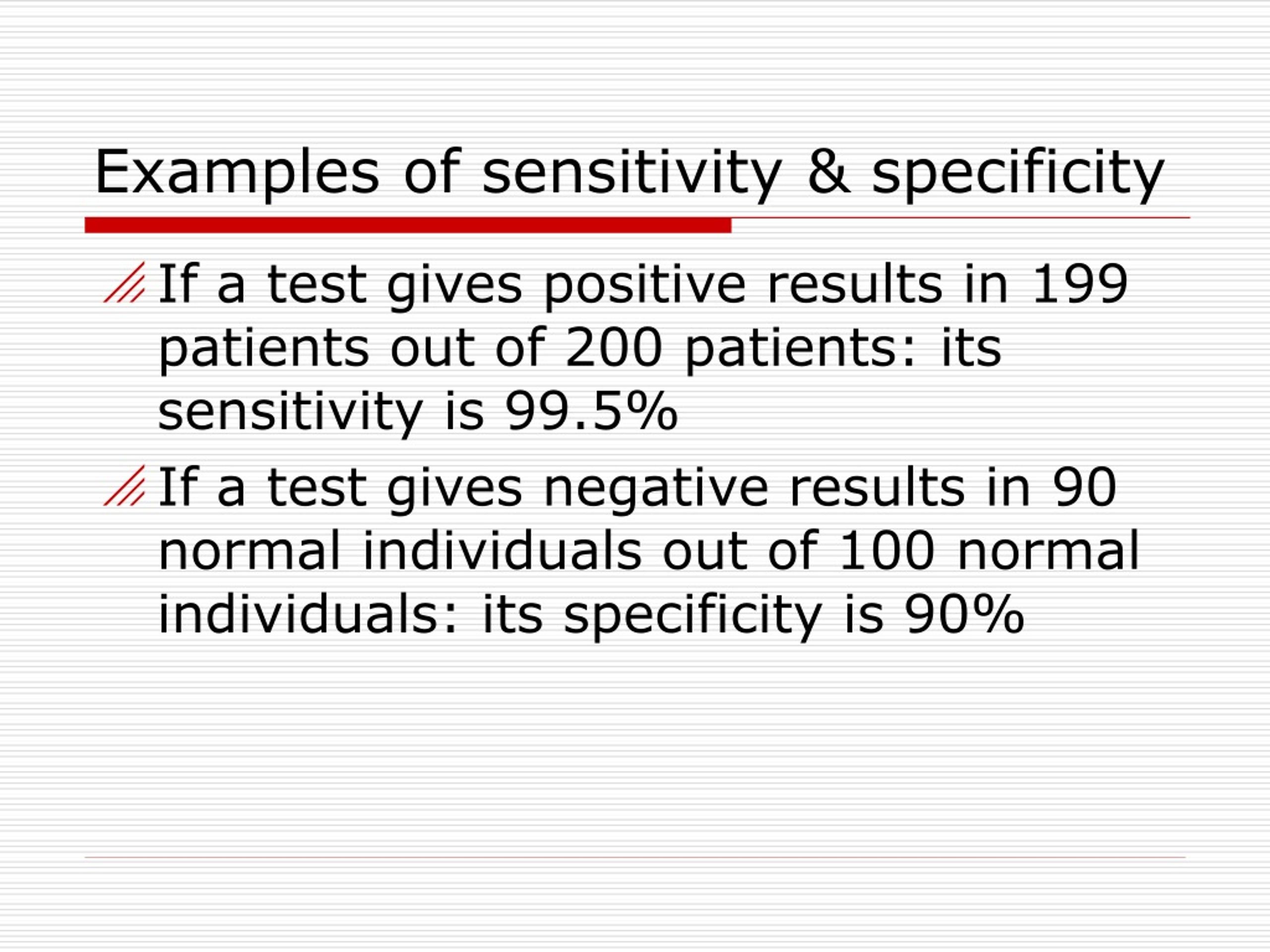 Examples of sensitivity & specificity

If a test gives positive results in 199 patients out of 200 patients: its sensitivity is 99.5%

If a test gives negative results in 90 normal individuals out of 100 normal individuals: its specificity is 90%